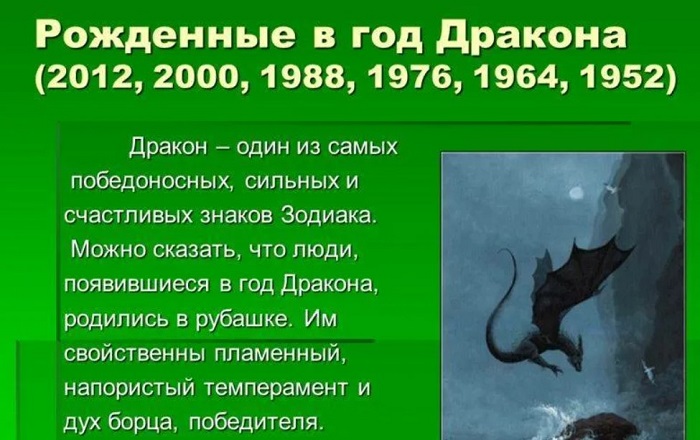 Рожденные в год Дракона (2012, 2000, 1988, 1976, 1964, 1952)

Дракон – один из самых победоносных, сильных и счастливых знаков Зодиака. Можно сказать, что люди, появившиеся в год Дракона, родились в рубашке. Им свойственны пламенный, напористый темперамент и дух борца, победителя.